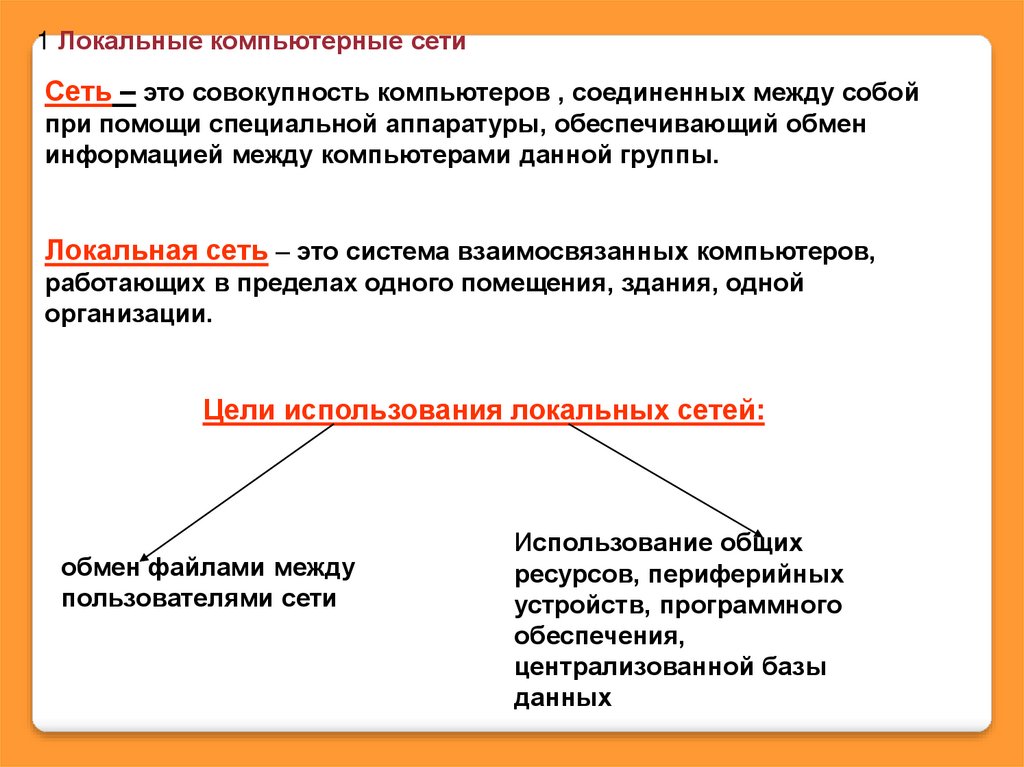 1 Локальные компьютерные сети

Сеть – это совокупность компьютеров , соединенных между собой при помощи специальной аппаратуры, обеспечивающий обмен информацией между компьютерами данной группы.

Локальная сеть – это система взаимосвязанных компьютеров, работающих в пределах одного помещения, здания, одной организации.

Цели использования локальных сетей:

обмен файлами между пользователями сети

Использование общих ресурсов, периферийных устройств, программного обеспечения, централизованной базы данных